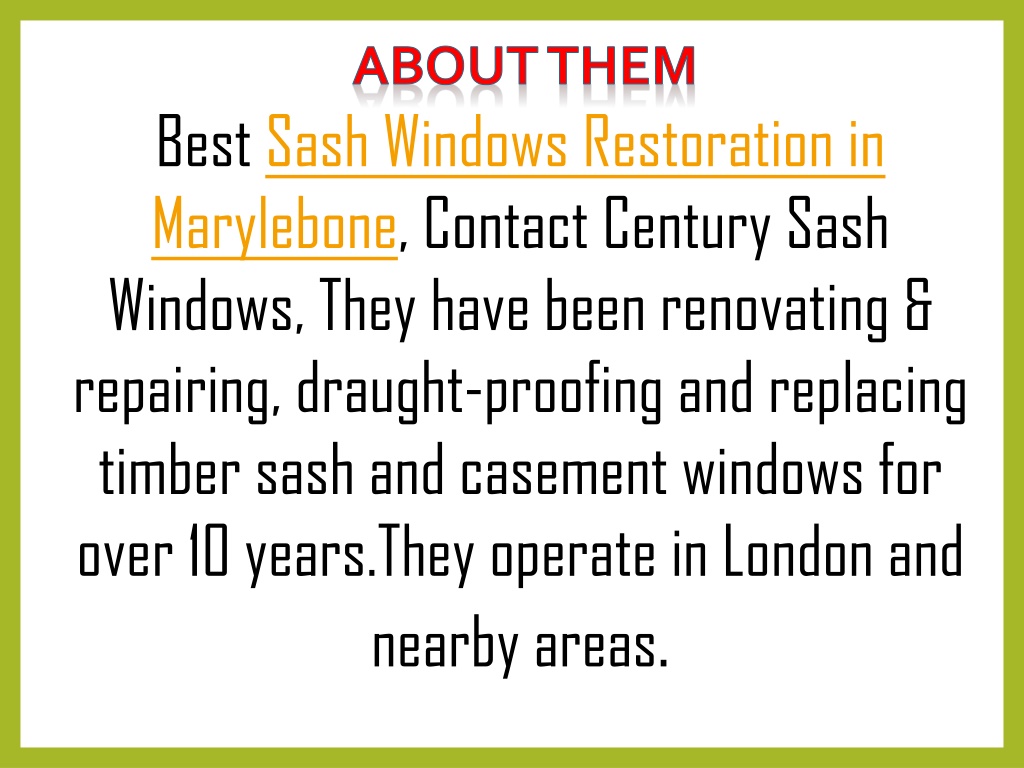 ABOUT THEM

Best Sash Windows Restoration in Marylebone, Contact Century Sash Windows, They have been renovating & repairing, draught-proofing and replacing timber sash and casement windows for over 10 years.They operate in London and nearby areas.